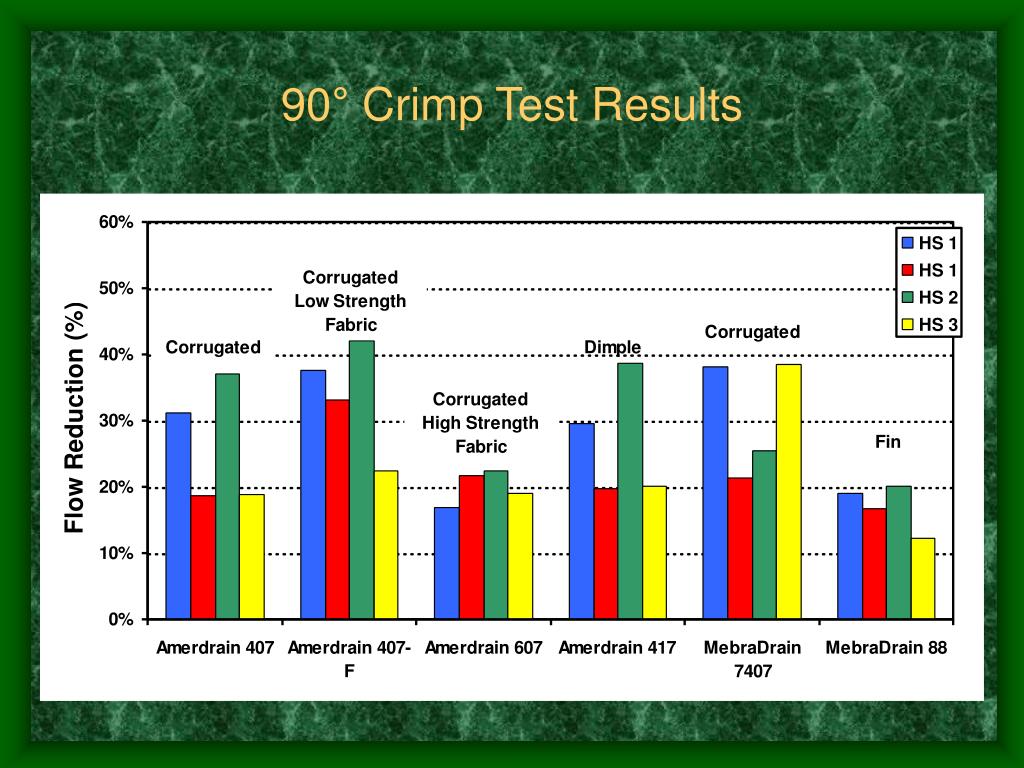 90° Crimp Test Results

Flow Reduction (%)

60%
50%
40%
30%
20%
10%
0%

HS 1
HS 1
HS 2
HS 3

Corrugated

Corrugated Low Strength Fabric

Corrugated High Strength Fabric

Dimple

Corrugated

Fin

Amerdrain 407
Amerdrain 407-F
Amerdrain 607
Amerdrain 417
MebraDrain 7407
MebraDrain 88